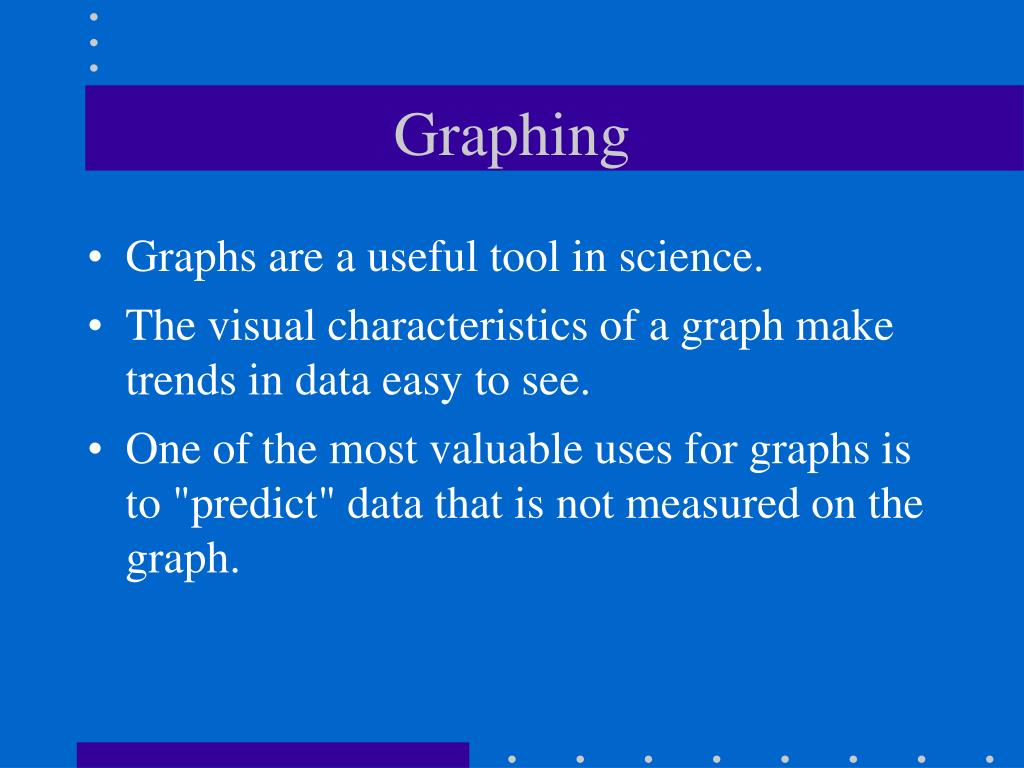 Graphing

• Graphs are a useful tool in science.
• The visual characteristics of a graph make trends in data easy to see.
• One of the most valuable uses for graphs is to "predict" data that is not measured on the graph.